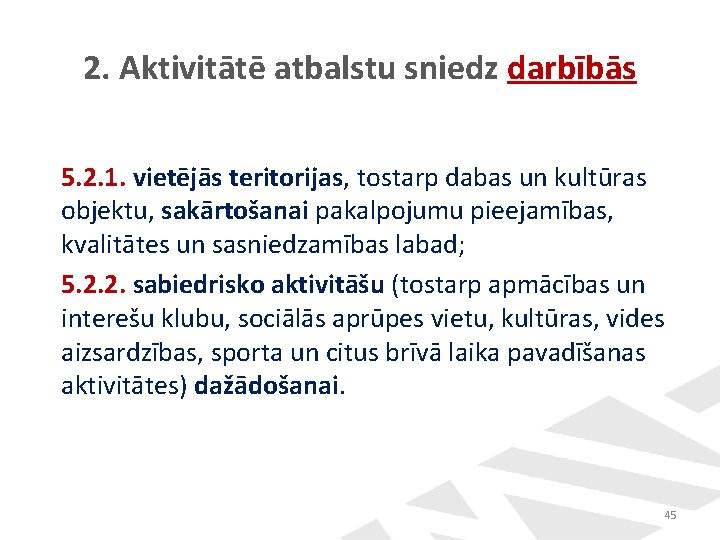 2. Aktivitātē atbalstu sniedz darbībās

5.2.1. vietējās teritorijas, tostarp dabas un kultūras objektu, sakārtošanai pakalpojumu pieejamības, kvalitātes un sasniedzamības labad;

5.2.2. sabiedrisko aktivitāšu (tostarp apmācības un interešu klubu, sociālās aprūpes vietu, kultūras, vides aizsardzības, sporta un citus brīvā laika pavadīšanas aktivitātes) dažādošanai.

45